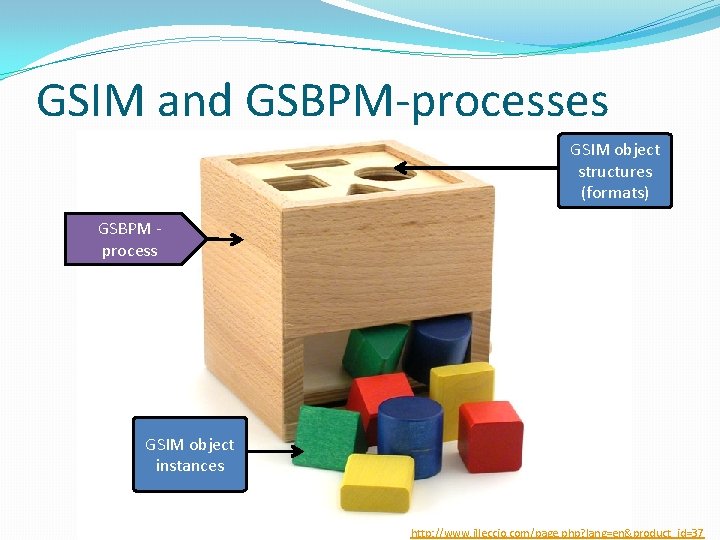 GSIM and GSBPM-processes

GSIM object structures (formats)

GSBPM - process

GSIM object instances

http://www.illeccio.com/page.php?lang=en&product_id=37